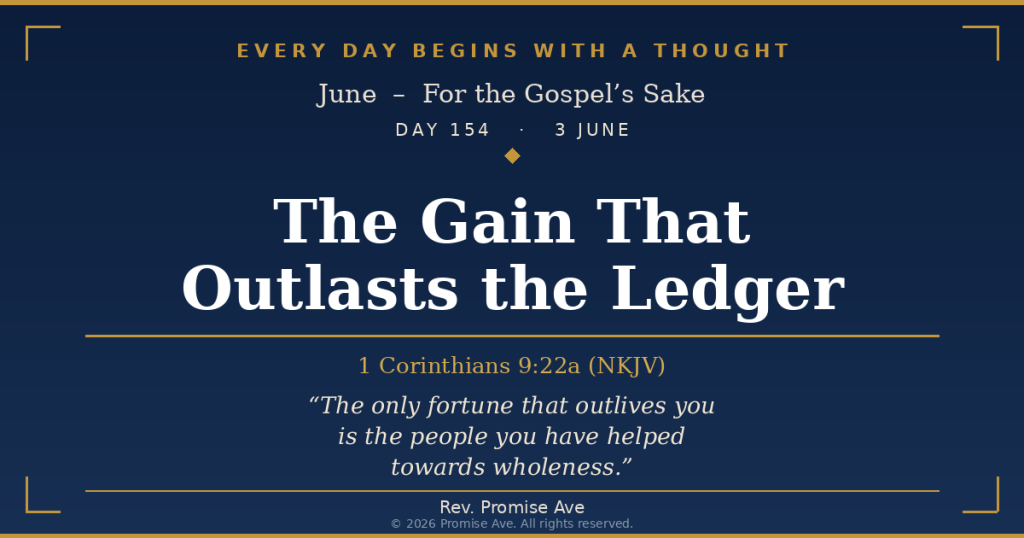 EVERY DAY BEGINS WITH A THOUGHT

June – For the Gospel's Sake

DAY 154 · 3 JUNE

The Gain That Outlasts the Ledger

1 Corinthians 9:22a (NKJV)

"The only fortune that outlives you is the people you have helped towards wholeness."

Rev. Promise Ave

© 2026 Promise Ave. All rights reserved.